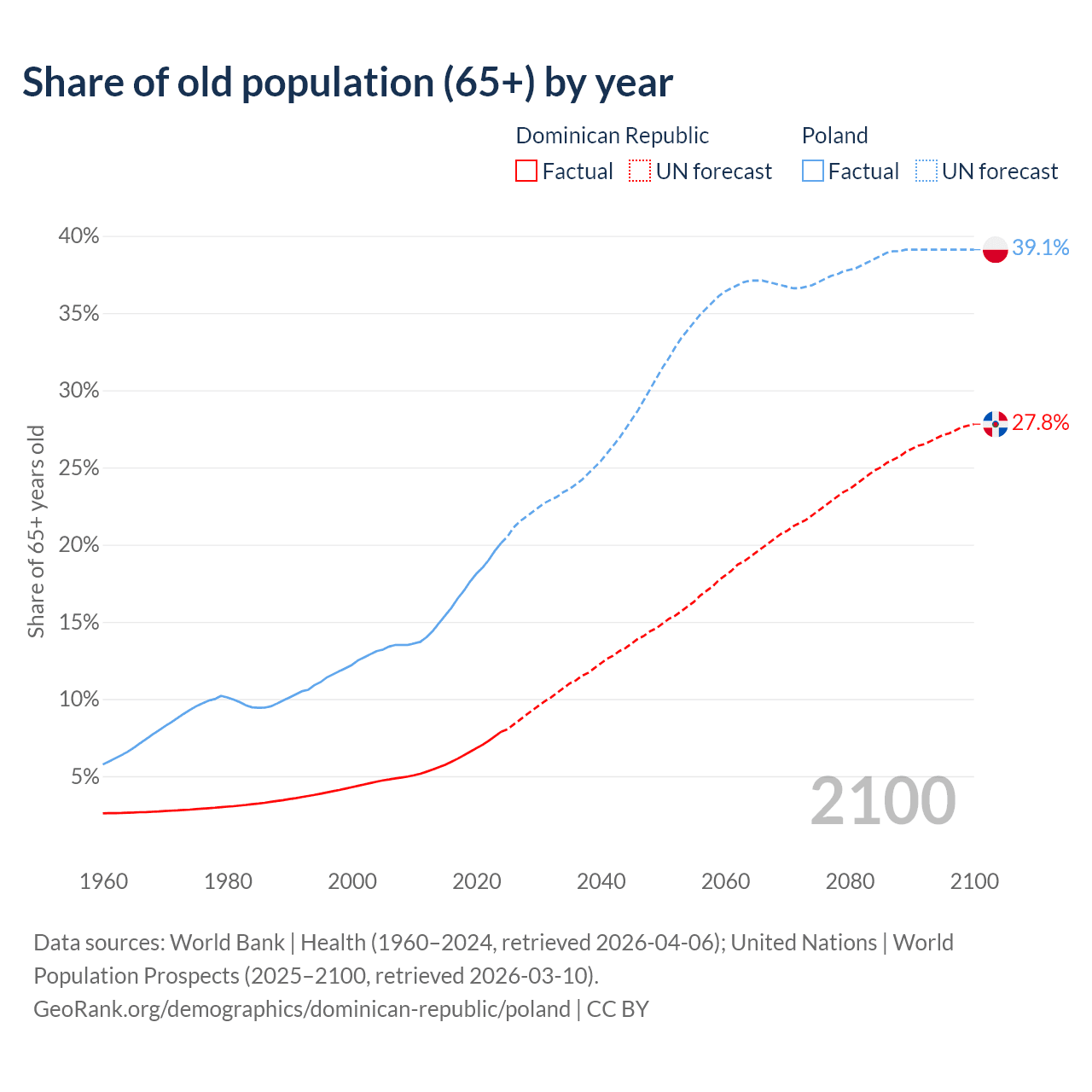 Share of old population (65+) by year

Dominican Republic
Factual
UN forecast

Poland
Factual
UN forecast

Share of 65+ years old

40%
35%
30%
25%
20%
15%
10%
5%

39.1%
27.8%

2100

1960
1980
2000
2020
2040
2060
2080
2100

Data sources: World Bank | Health (1960–2024, retrieved 2026-04-06); United Nations | World Population Prospects (2025–2100, retrieved 2026-03-10).
GeoRank.org/demographics/dominican-republic/poland | CC BY